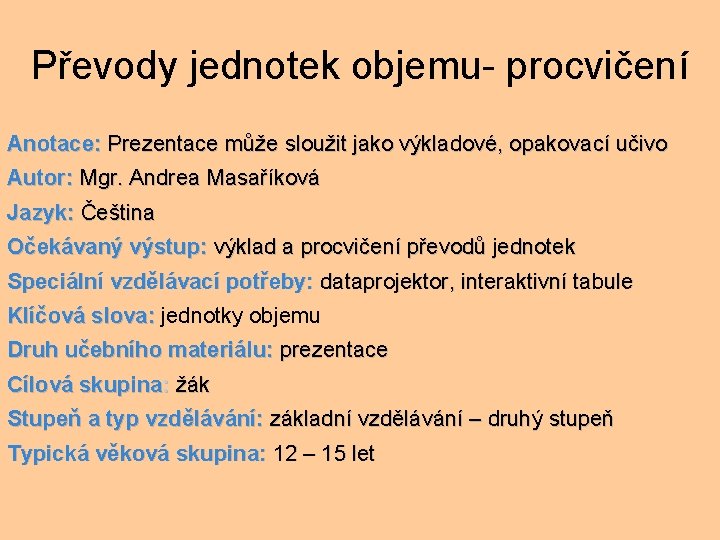 Převody jednotek objemu- procvičení

Anotace: Prezentace může sloužit jako výkladové, opakovací učivo
Autor: Mgr. Andrea Masaříková
Jazyk: Čeština
Očekávaný výstup: výklad a procvičení převodů jednotek
Speciální vzdělávací potřeby: dataprojektor, interaktivní tabule
Klíčová slova: jednotky objemu
Druh učebního materiálu: prezentace
Cílová skupina: žák
Stupeň a typ vzdělávání: základní vzdělávání – druhý stupeň
Typická věková skupina: 12 – 15 let